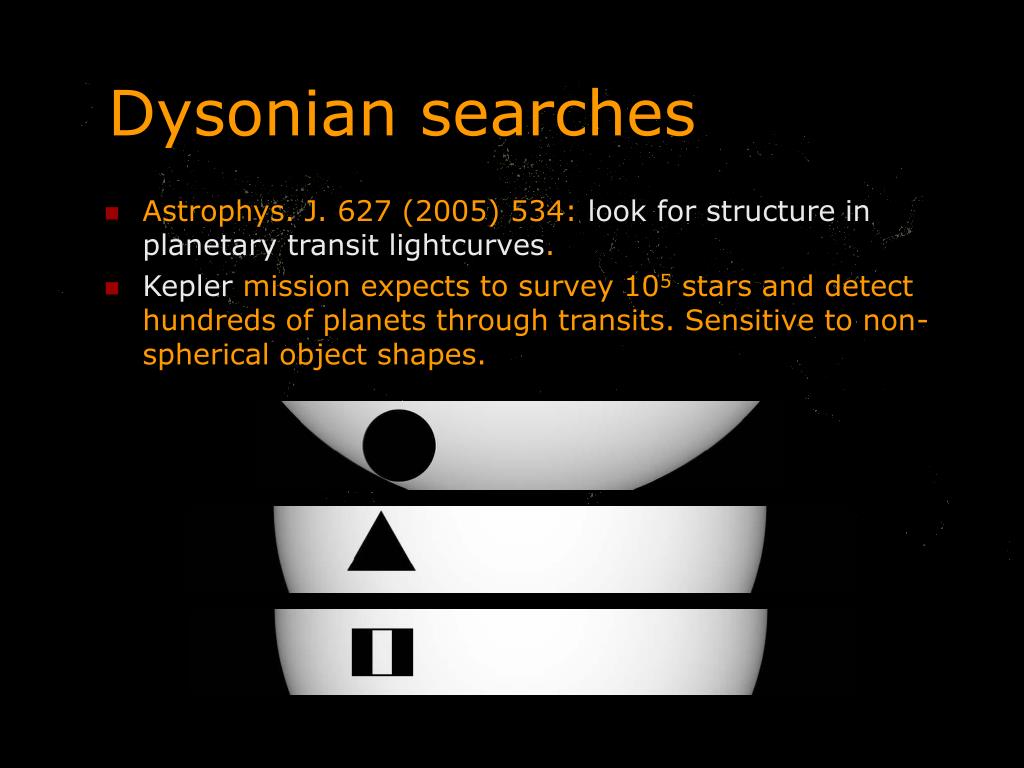 Dysonian searches

Astrophys. J. 627 (2005) 534: look for structure in planetary transit lightcurves.

Kepler mission expects to survey $10^5$ stars and detect hundreds of planets through transits. Sensitive to non-spherical object shapes.